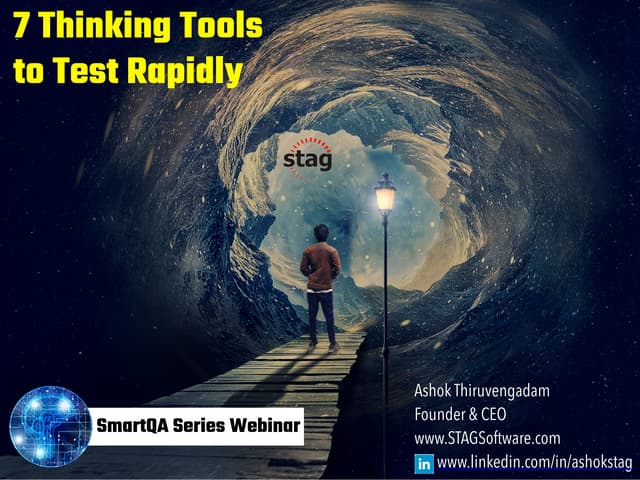 7 Thinking Tools to Test Rapidly

stag

SmartQA Series Webinar

Ashok Thiruvengadam
Founder & CEO
www.STAGSoftware.com
in www.linkedin.com/in/ashokstag